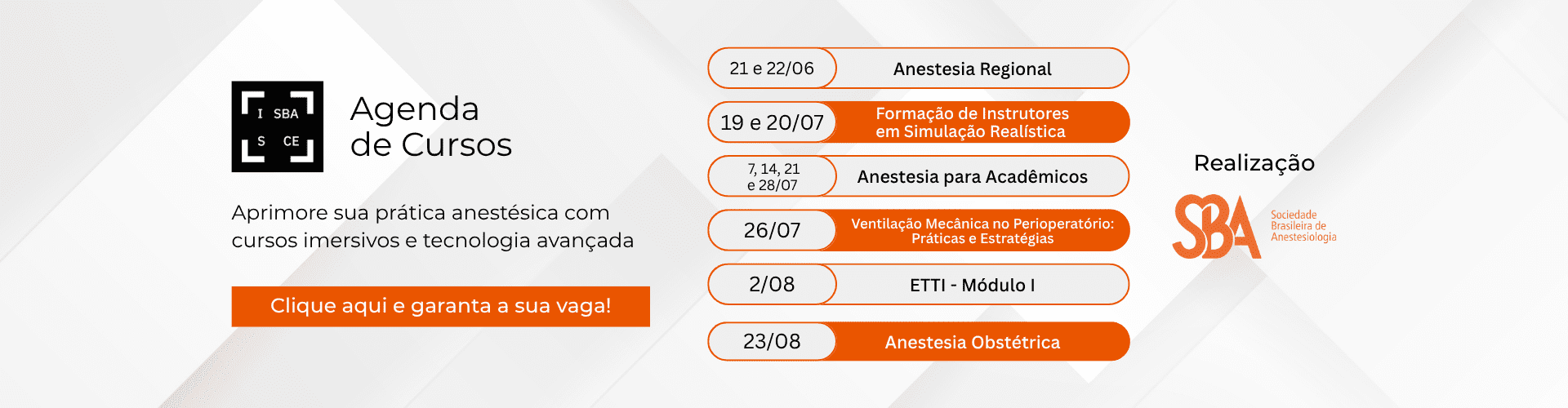 I SBA
S CE

Agenda de Cursos

Aprimore sua prática anestésica com cursos imersivos e tecnologia avançada

Clique aqui e garanta a sua vaga!

21 e 22/06 Anestesia Regional

19 e 20/07 Formação de Instrutores em Simulação Realística

7, 14, 21 e 28/07 Anestesia para Acadêmicos

26/07 Ventilação Mecânica no Perioperatório: Práticas e Estratégias

2/08 ETTI - Módulo I

23/08 Anestesia Obstétrica

Realização

SBA Sociedade Brasileira de Anestesiologia